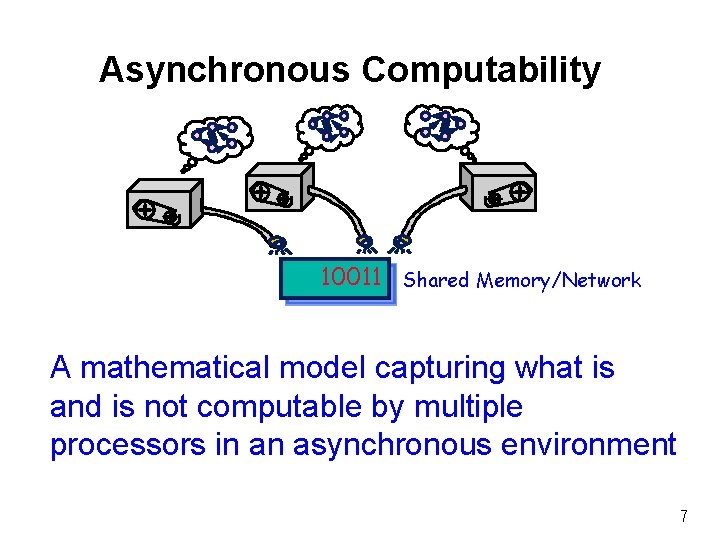 Asynchronous Computability

10011 Shared Memory/Network

A mathematical model capturing what is and is not computable by multiple processors in an asynchronous environment

7